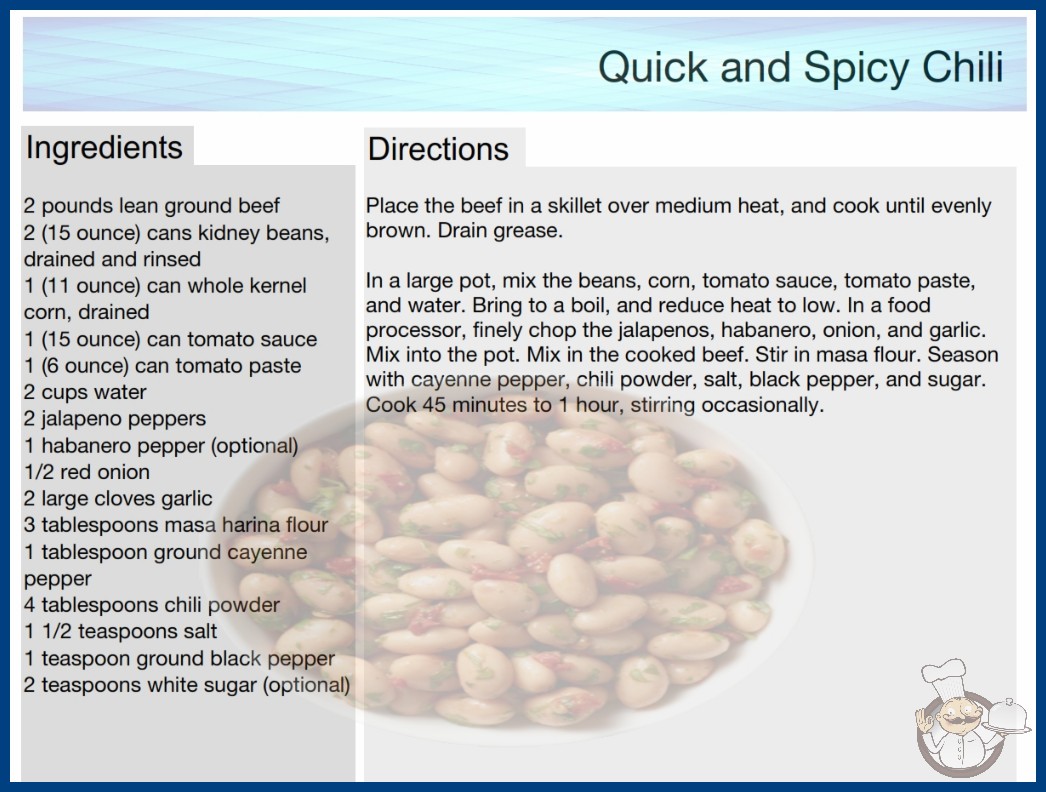 Quick and Spicy Chili

Ingredients

2 pounds lean ground beef
2 (15 ounce) cans kidney beans, drained and rinsed
1 (11 ounce) can whole kernel corn, drained
1 (15 ounce) can tomato sauce
1 (6 ounce) can tomato paste
2 cups water
2 jalapeno peppers
1 habanero pepper (optional)
1/2 red onion
2 large cloves garlic
3 tablespoons masa harina flour
1 tablespoon ground cayenne pepper
4 tablespoons chili powder
1 1/2 teaspoons salt
1 teaspoon ground black pepper
2 teaspoons white sugar (optional)

Directions

Place the beef in a skillet over medium heat, and cook until evenly brown. Drain grease.

In a large pot, mix the beans, corn, tomato sauce, tomato paste, and water. Bring to a boil, and reduce heat to low. In a food processor, finely chop the jalapenos, habanero, onion, and garlic. Mix into the pot. Mix in the cooked beef. Stir in masa flour. Season with cayenne pepper, chili powder, salt, black pepper, and sugar. Cook 45 minutes to 1 hour, stirring occasionally.